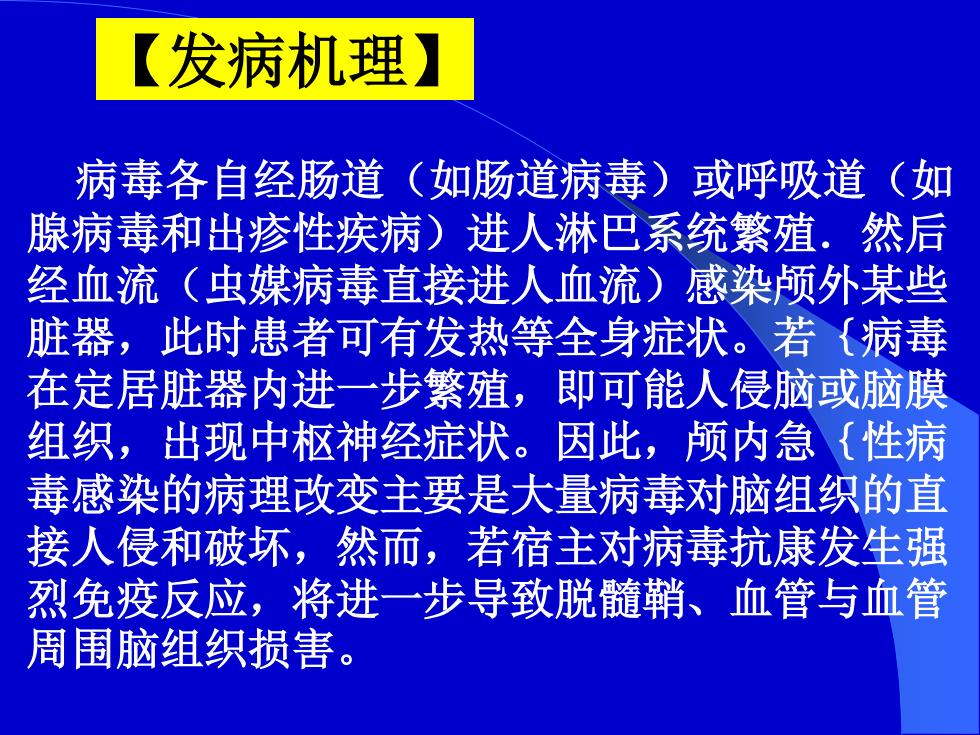 【发病机理】

病毒各自经肠道（如肠道病毒）或呼吸道（如腺病毒和出疹性疾病）进人淋巴系统繁殖．然后经血流（虫媒病毒直接进人血流）感染颅外某些脏器，此时患者可有发热等全身症状。若｛病毒在定居脏器内进一步繁殖，即可能人侵脑或脑膜组织，出现中枢神经症状。因此，颅内急｛性病毒感染的病理改变主要是大量病毒对脑组织的直接人侵和破坏，然而，若宿主对病毒抗康发生强烈免疫反应，将进一步导致脱髓鞘、血管与血管周围脑组织损害。